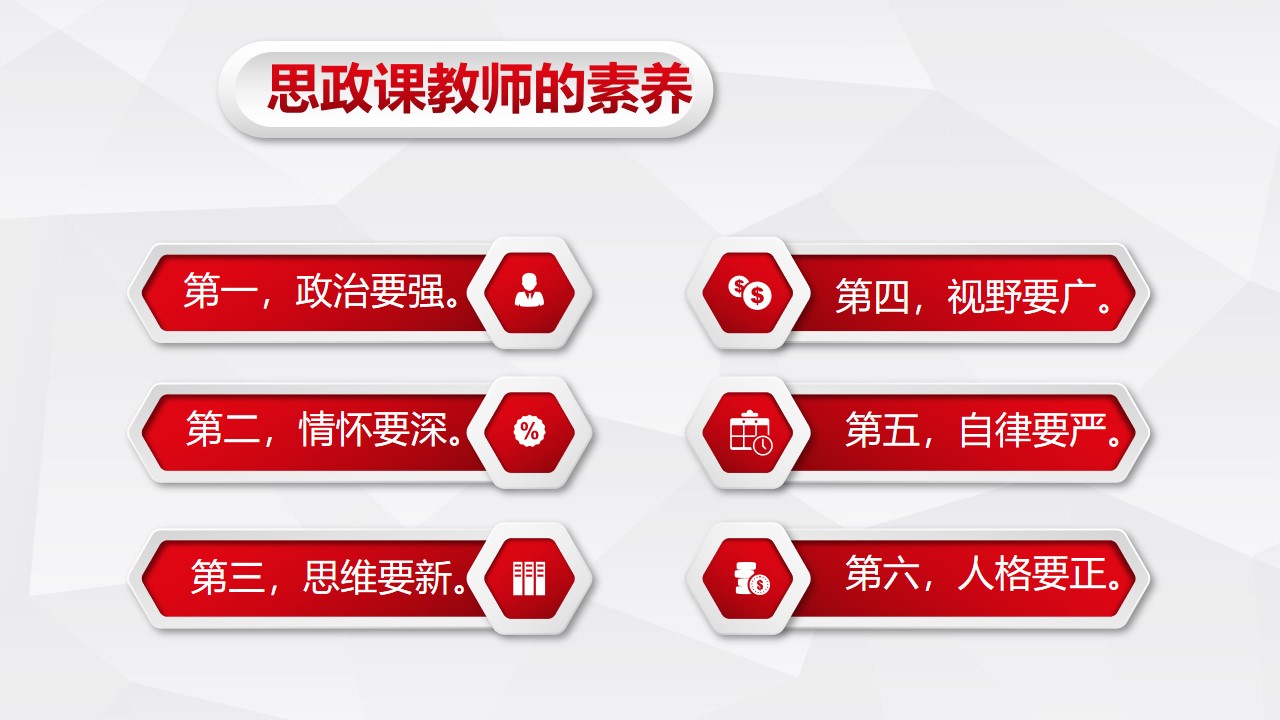 思政课教师的素养

第一，政治要强。

第二，情怀要深。

第三，思维要新。

第四，视野要广。

第五，自律要严。

第六，人格要正。